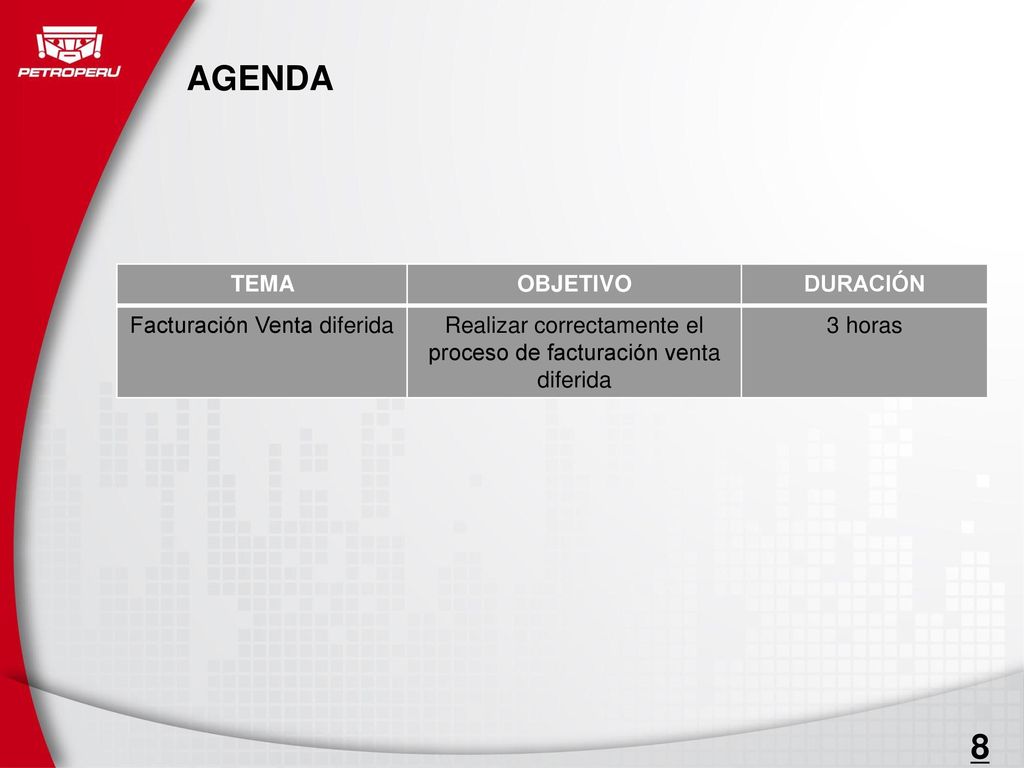 PETROPERU

AGENDA

| TEMA | OBJETIVO | DURACIÓN |
|---|---|---|
| Facturación Venta diferida | Realizar correctamente el proceso de facturación venta diferida | 3 horas |

8